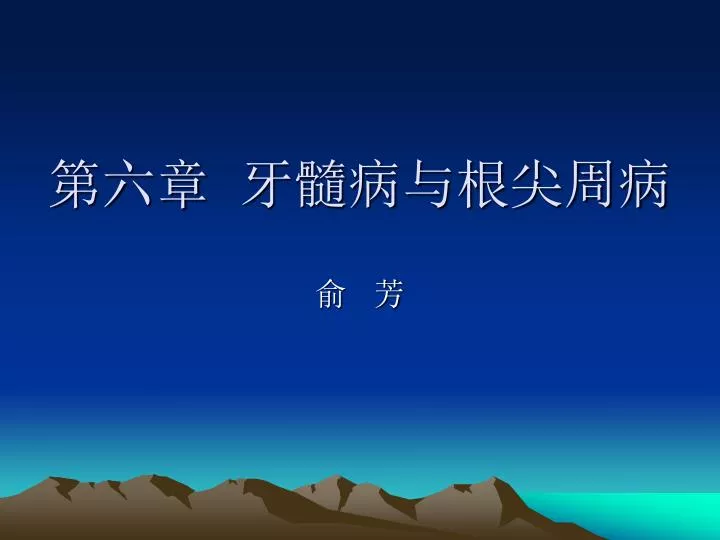 第六章 牙髓病与根尖周病

俞 芳